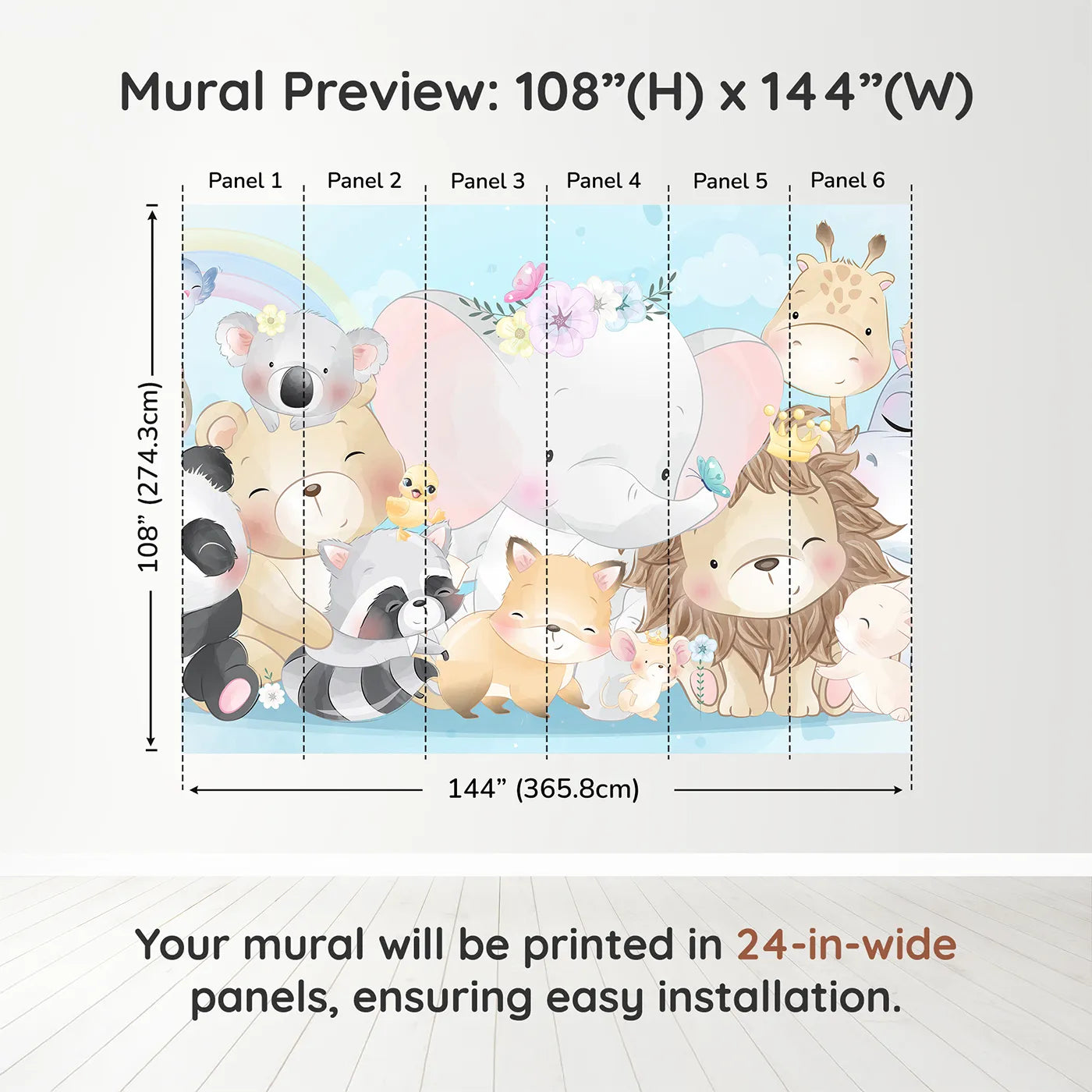 Mural Preview: 108”(H) x 144”(W)

Panel 1
Panel 2
Panel 3
Panel 4
Panel 5
Panel 6

108” (274.3cm)

144” (365.8cm)

Your mural will be printed in 24-in-wide panels, ensuring easy installation.